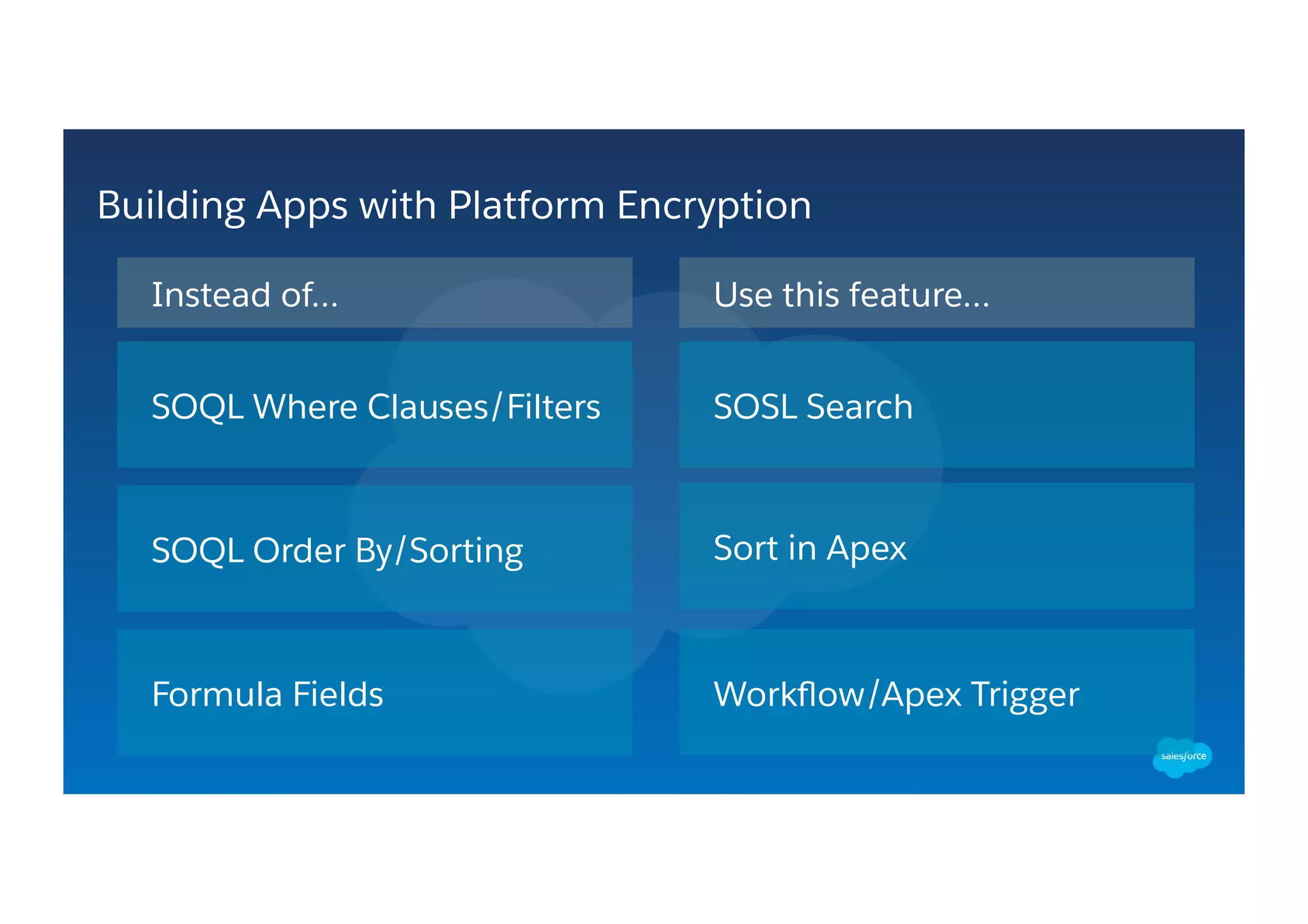 Building Apps with Platform Encryption

| Instead of... | Use this feature... |
|---|---|
| SOQL Where Clauses/Filters | SOSL Search |
| SOQL Order By/Sorting | Sort in Apex |
| Formula Fields | Workflow/Apex Trigger |

salesforce